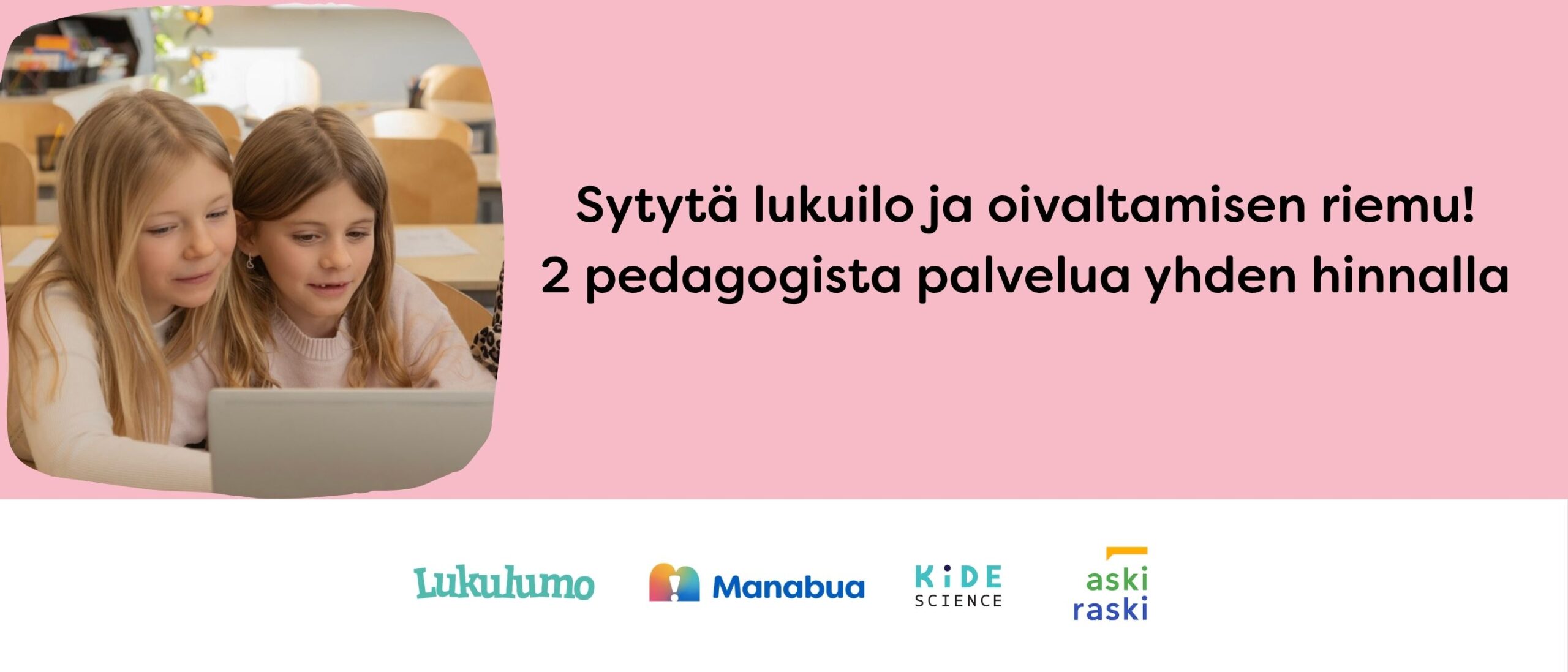 Sytytä lukuilo ja oivaltamisen riemu!
2 pedagogista palvelua yhden hinnalla

Lukulumo

Manabua

KiDE SCIENCE

aski raski